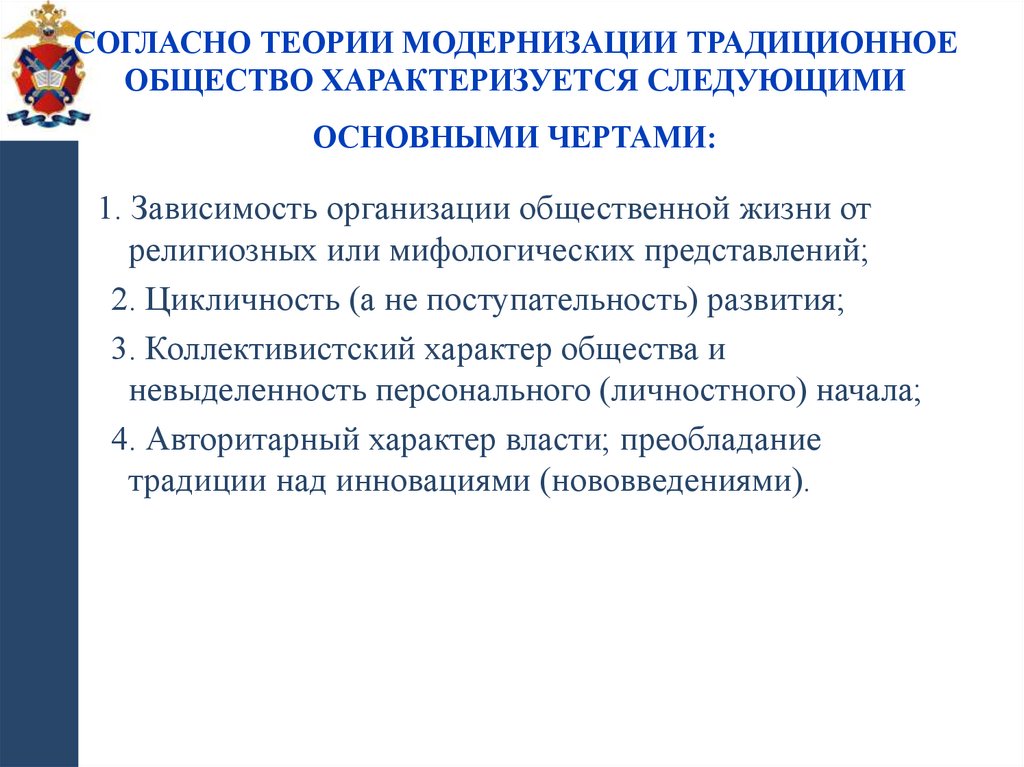 СОГЛАСНО ТЕОРИИ МОДЕРНИЗАЦИИ ТРАДИЦИОННОЕ ОБЩЕСТВО ХАРАКТЕРИЗУЕТСЯ СЛЕДУЮЩИМИ

ОСНОВНЫМИ ЧЕРТАМИ:

1. Зависимость организации общественной жизни от религиозных или мифологических представлений;

2. Цикличность (а не поступательность) развития;

3. Коллективистский характер общества и невыделенность персонального (личностного) начала;

4. Авторитарный характер власти; преобладание традиции над инновациями (нововведениями).